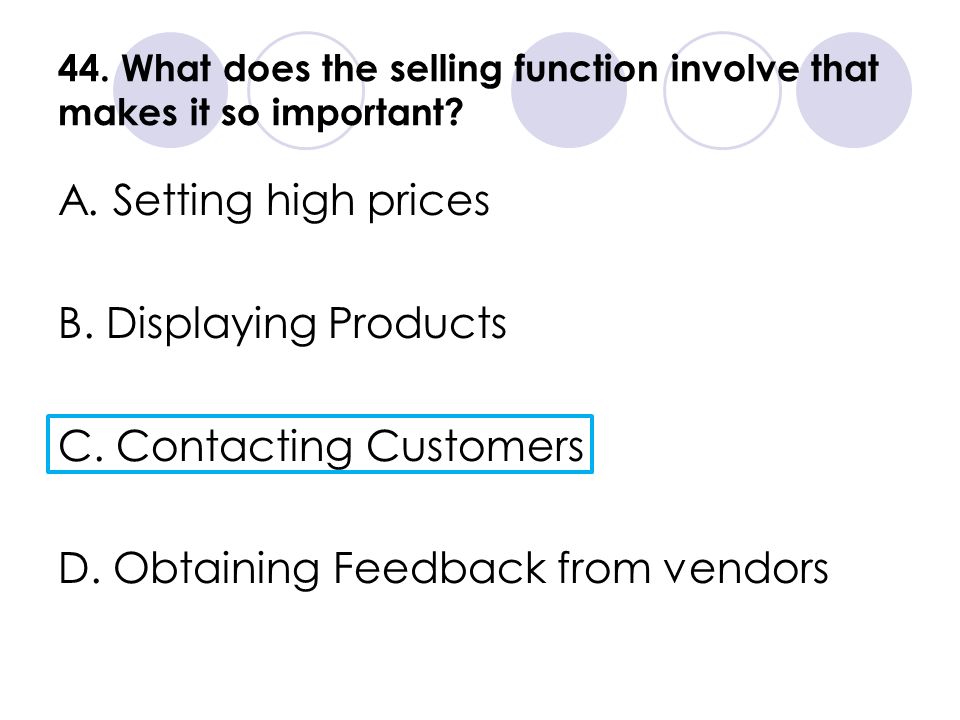 44. What does the selling function involve that makes it so important?

A. Setting high prices

B. Displaying Products

C. Contacting Customers

D. Obtaining Feedback from vendors